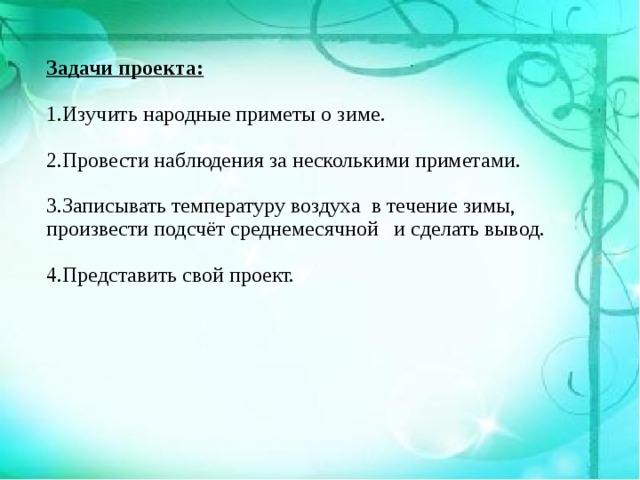 Задачи проекта:

1.Изучить народные приметы о зиме.

2.Провести наблюдения за несколькими приметами.

3.Записывать температуру воздуха в течение зимы, произвести подсчёт среднемесячной и сделать вывод.

4.Представить свой проект.